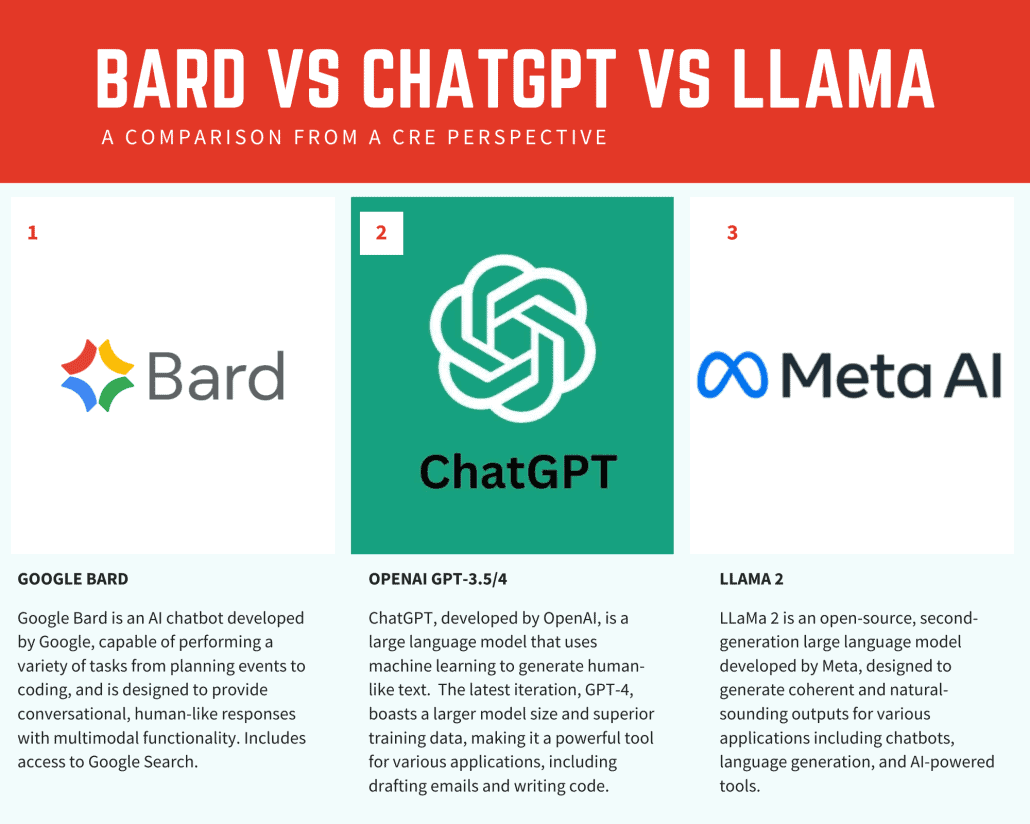 BARD VS CHATGPT VS LLAMA

A COMPARISON FROM A CRE PERSPECTIVE

1

Bard

GOOGLE BARD

Google Bard is an AI chatbot developed by Google, capable of performing a variety of tasks from planning events to coding, and is designed to provide conversational, human-like responses with multimodal functionality. Includes access to Google Search.

2

ChatGPT

OPENAI GPT-3.5/4

ChatGPT, developed by OpenAI, is a large language model that uses machine learning to generate human-like text. The latest iteration, GPT-4, boasts a larger model size and superior training data, making it a powerful tool for various applications, including drafting emails and writing code.

3

Meta AI

LLAMA 2

LLaMa 2 is an open-source, second-generation large language model developed by Meta, designed to generate coherent and natural-sounding outputs for various applications including chatbots, language generation, and AI-powered tools.